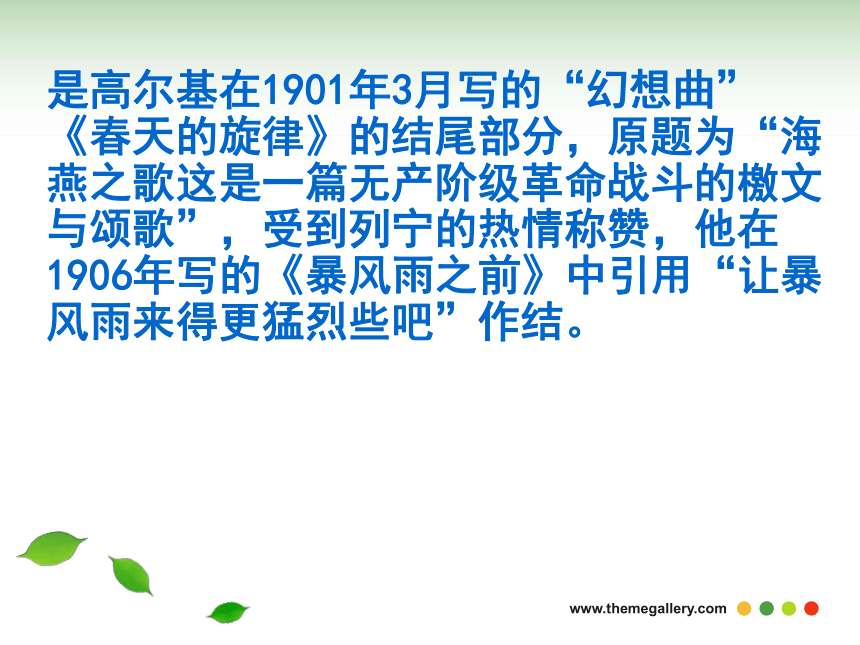 是高尔基在1901年3月写的“幻想曲”《春天的旋律》的结尾部分，原题为“海燕之歌这是一篇无产阶级革命战斗的檄文与颂歌”，受到列宁的热情称赞，他在1906年写的《暴风雨之前》中引用“让暴风雨来得更猛烈些吧”作结。

www.themegallery.com